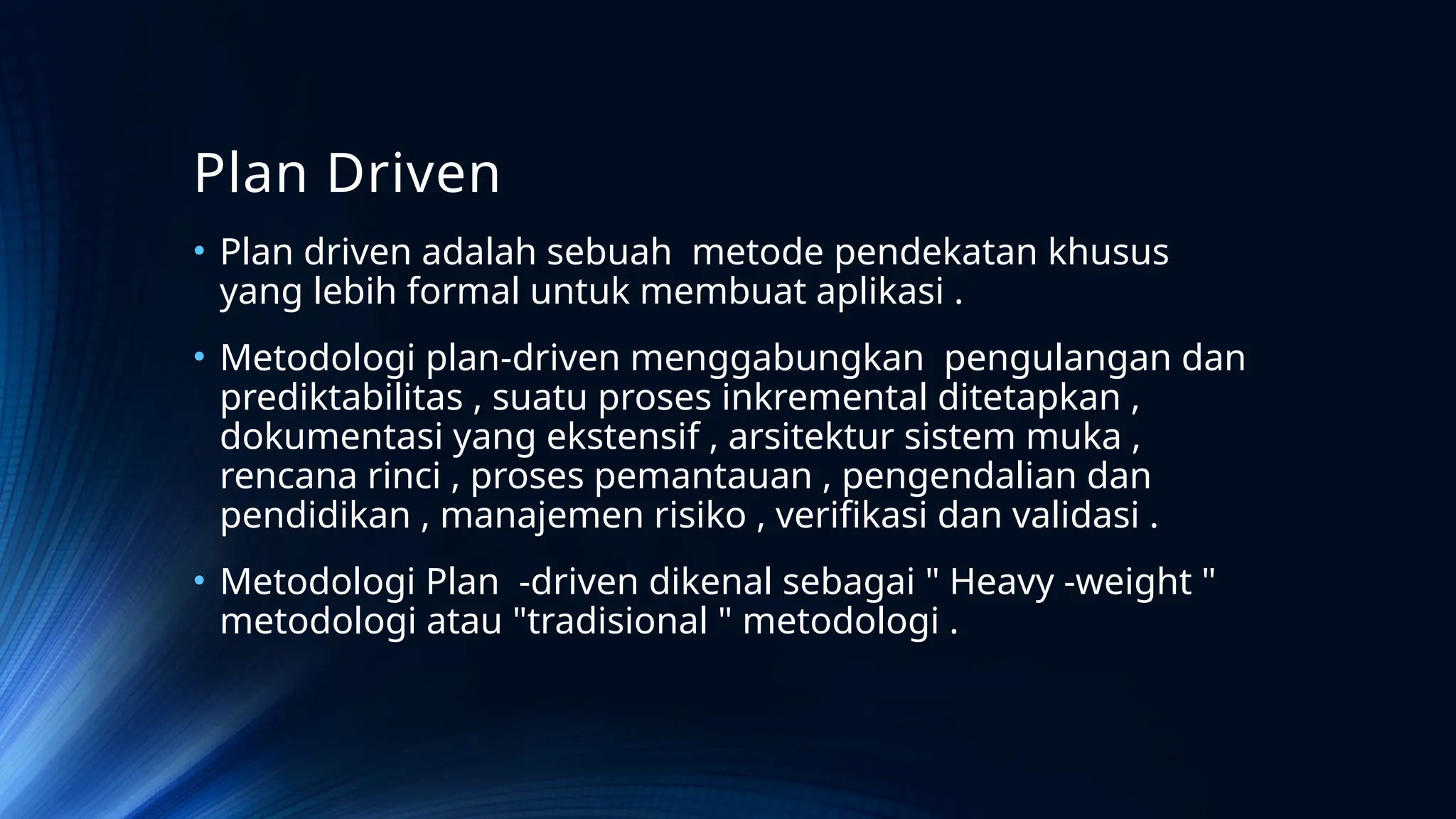 Plan Driven

• Plan driven adalah sebuah metode pendekatan khusus yang lebih formal untuk membuat aplikasi .

• Metodologi plan-driven menggabungkan pengulangan dan prediktabilitas , suatu proses inkremental ditetapkan , dokumentasi yang ekstensif , arsitektur sistem muka , rencana rinci , proses pemantauan , pengendalian dan pendidikan , manajemen risiko , verifikasi dan validasi .

• Metodologi Plan -driven dikenal sebagai " Heavy -weight " metodologi atau "tradisional " metodologi .